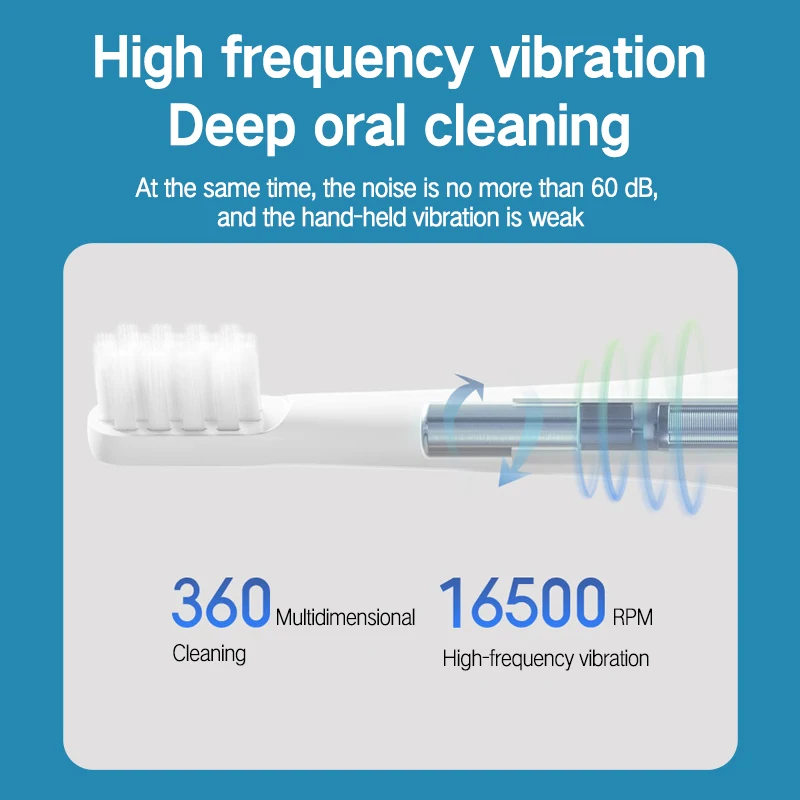 High frequency vibration
Deep oral cleaning

At the same time, the noise is no more than 60 dB, and the hand-held vibration is weak

360 Multidimensional
Cleaning

16500 RPM
High-frequency vibration